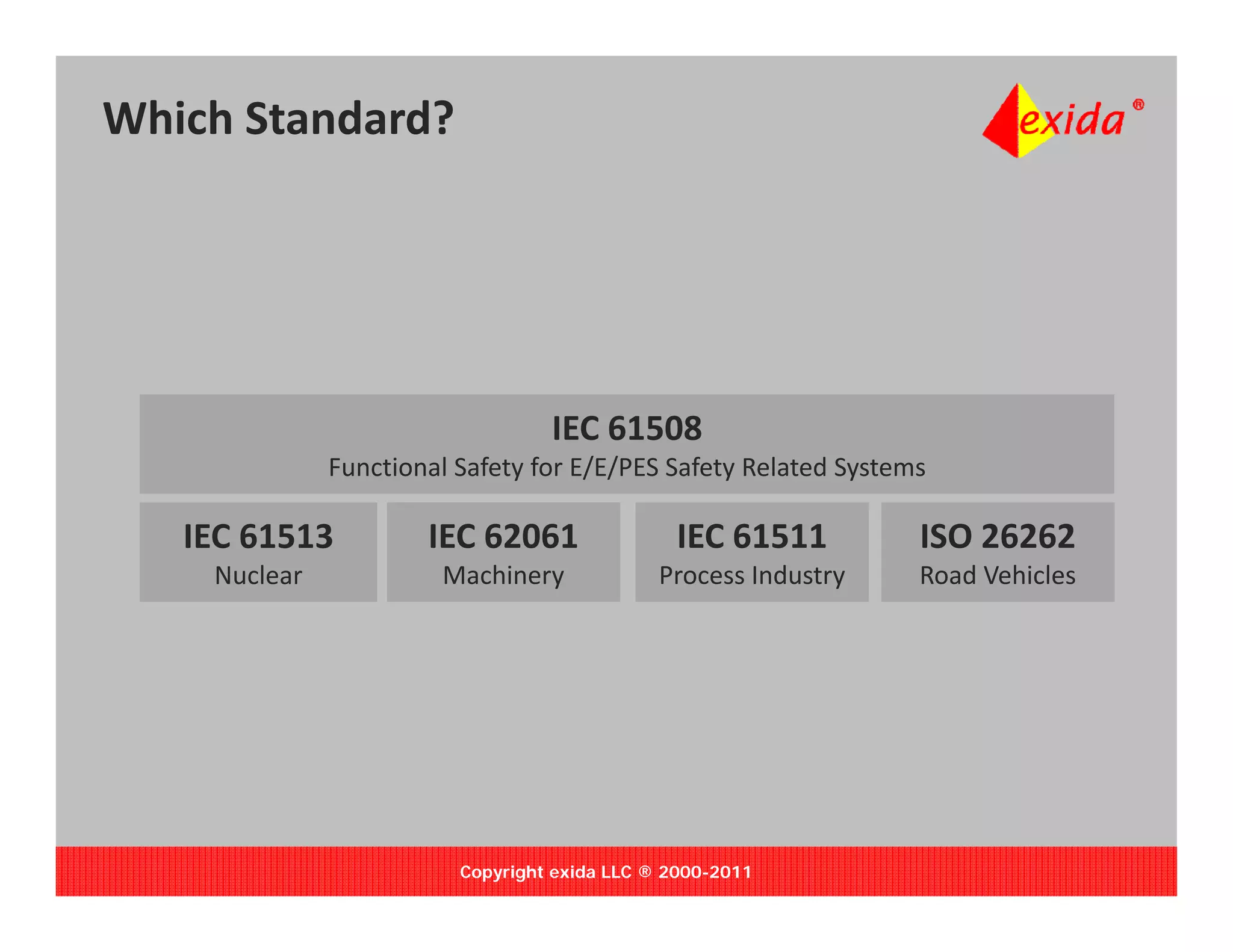 Which Standard?

exida®

IEC 61508
Functional Safety for E/E/PES Safety Related Systems

IEC 61513
Nuclear

IEC 62061
Machinery

IEC 61511
Process Industry

ISO 26262
Road Vehicles

Copyright exida LLC ® 2000-2011